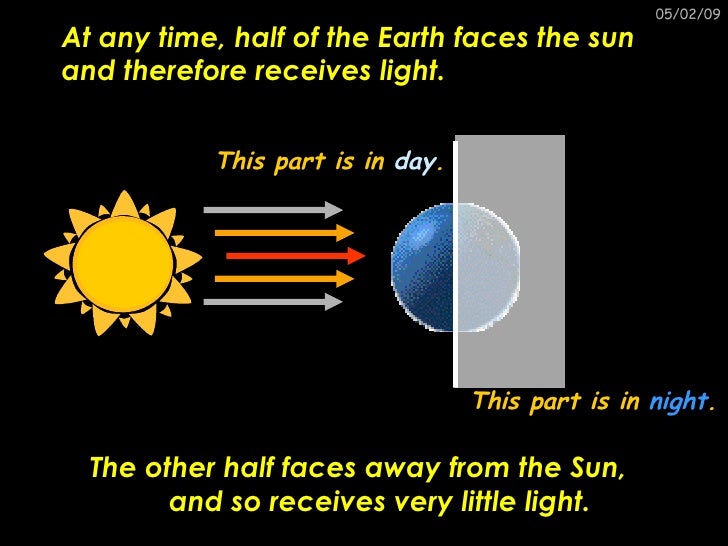 05/02/09

At any time, half of the Earth faces the sun and therefore receives light.

This part is in day.

This part is in night.

The other half faces away from the Sun, and so receives very little light.